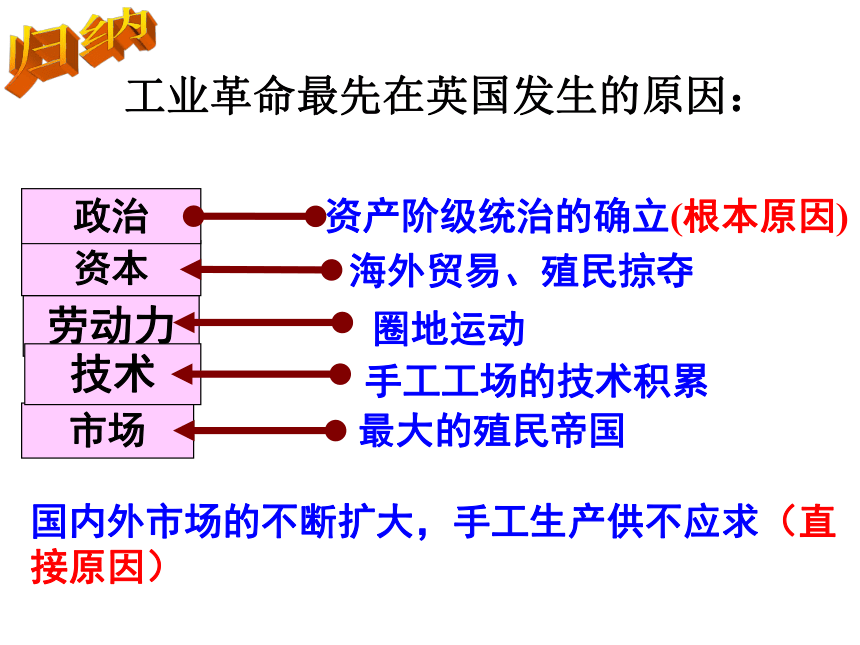 归纳

工业革命最先在英国发生的原因：

政治
资本
劳动力
技术
市场

资产阶级统治的确立(根本原因)
海外贸易、殖民掠夺
圈地运动
手工工场的技术积累
最大的殖民帝国

国内外市场的不断扩大，手工生产供不应求（直接原因）